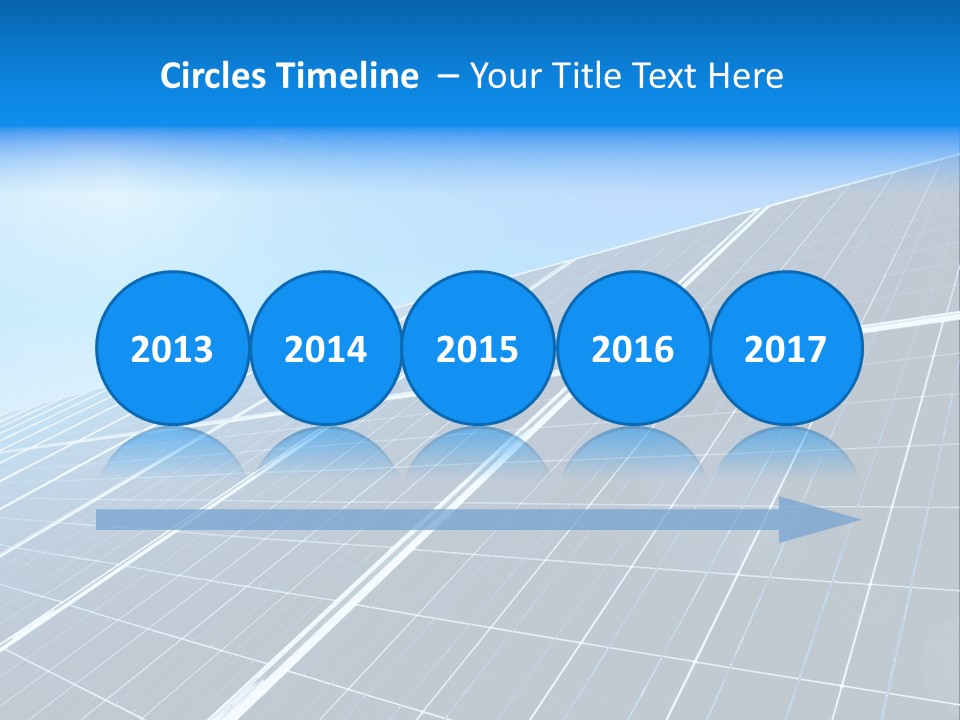 Circles Timeline – Your Title Text Here

2013 2014 2015 2016 2017